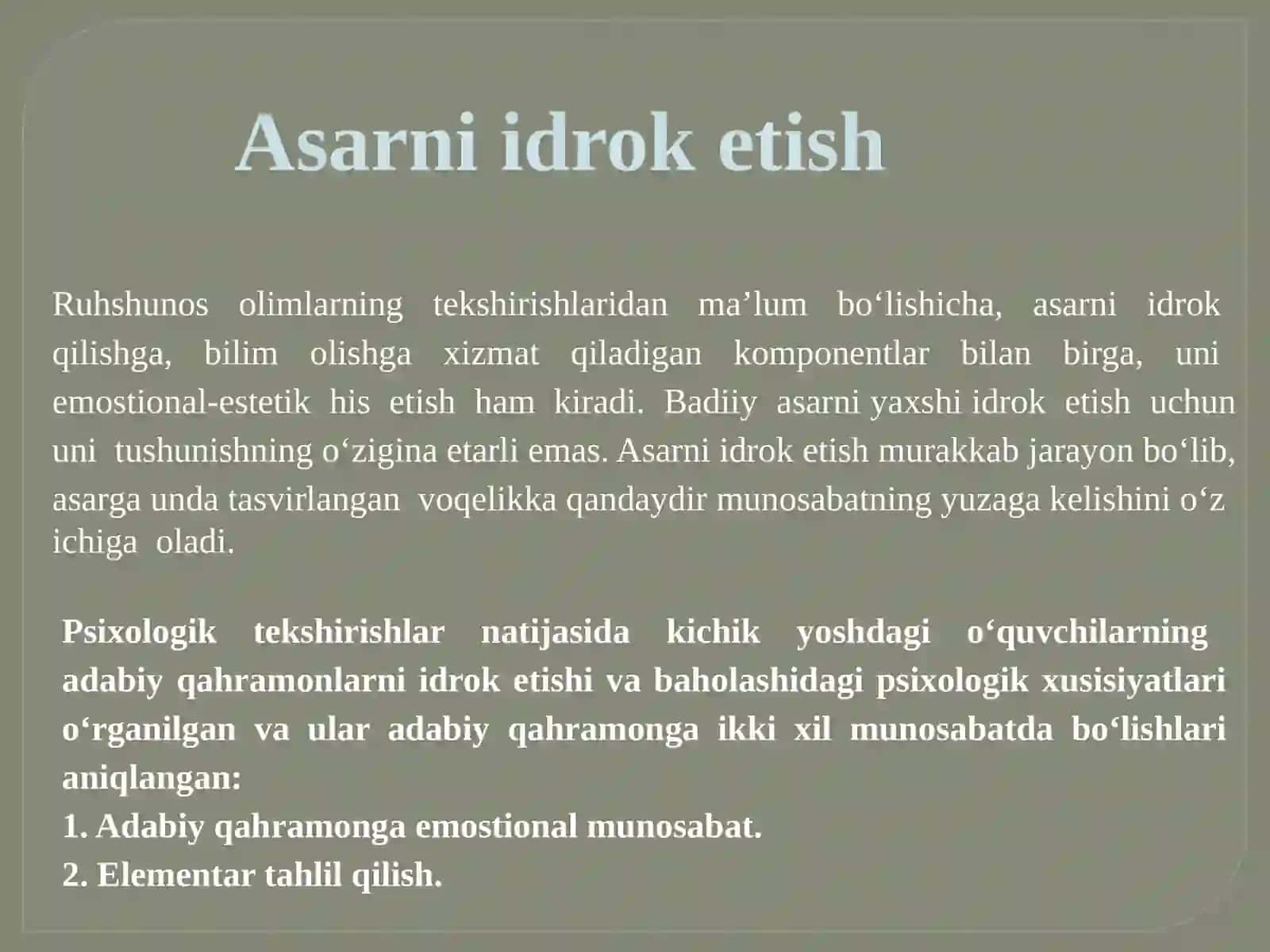 Asarni idrok etish

Ruhshunos olimlarning tekshirishlaridan ma’lum bo‘lishicha, asarni idrok qilishga, bilim olishga xizmat qiladigan komponentlar bilan birga, uni emostional-estetik his etish ham kiradi. Badiiy asarni yaxshi idrok etish uchun uni tushunishning o‘zigina etarli emas. Asarni idrok etish murakkab jarayon bo‘lib, asarga unda tasvirlangan voqelikka qandaydir munosabatning yuzaga kelishini o‘z ichiga oladi.

Psixologik tekshirishlar natijasida kichik yoshdagi o‘quvchilarning adabiy qahramonlarni idrok etishi va baholashidagi psixologik xusisiyatlari o‘rganilgan va ular adabiy qahramonga ikki xil munosabatda bo‘lishlari aniqlangan:
1. Adabiy qahramonga emostional munosabat.
2. Elementar tahlil qilish.